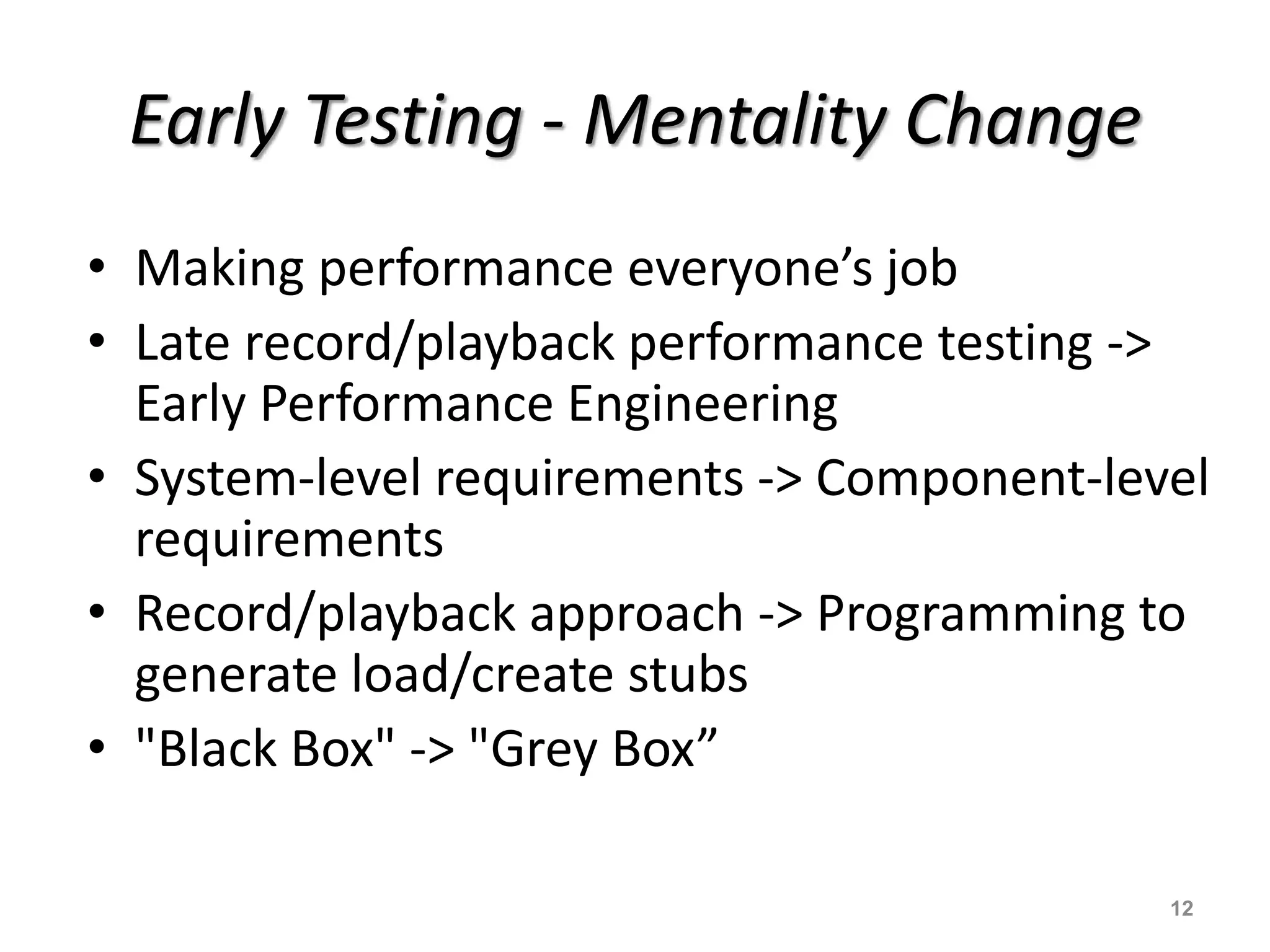 Early Testing - Mentality Change

• Making performance everyone’s job
• Late record/playback performance testing -> Early Performance Engineering
• System-level requirements -> Component-level requirements
• Record/playback approach -> Programming to generate load/create stubs
• "Black Box" -> "Grey Box”

12